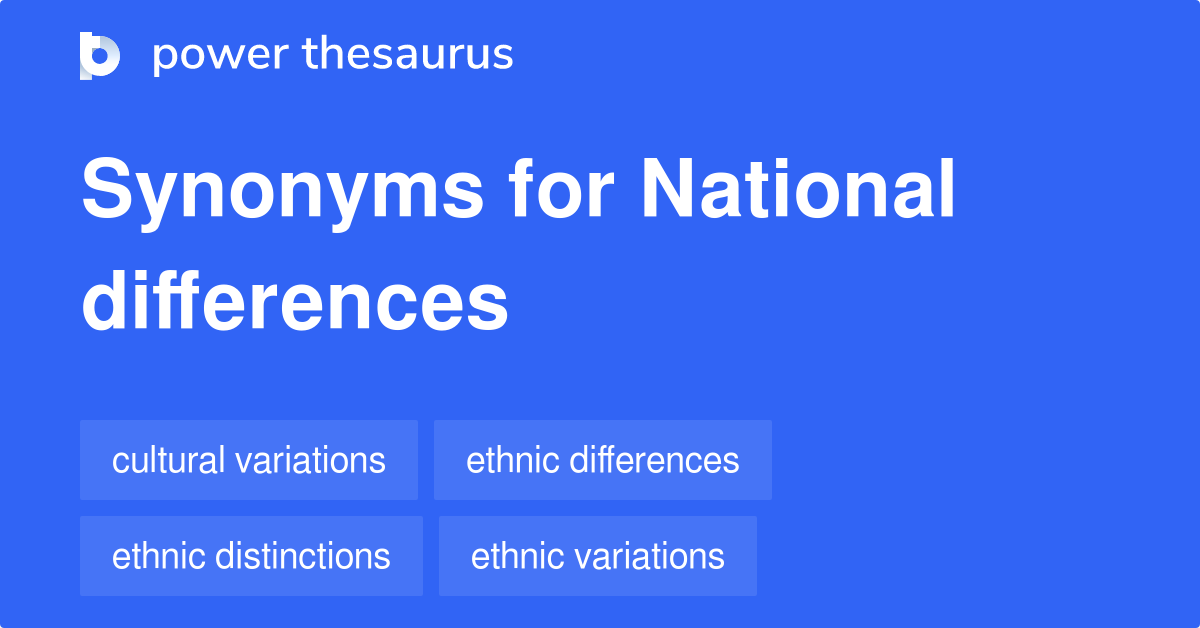 power thesaurus

Synonyms for National differences

cultural variations
ethnic differences
ethnic distinctions
ethnic variations